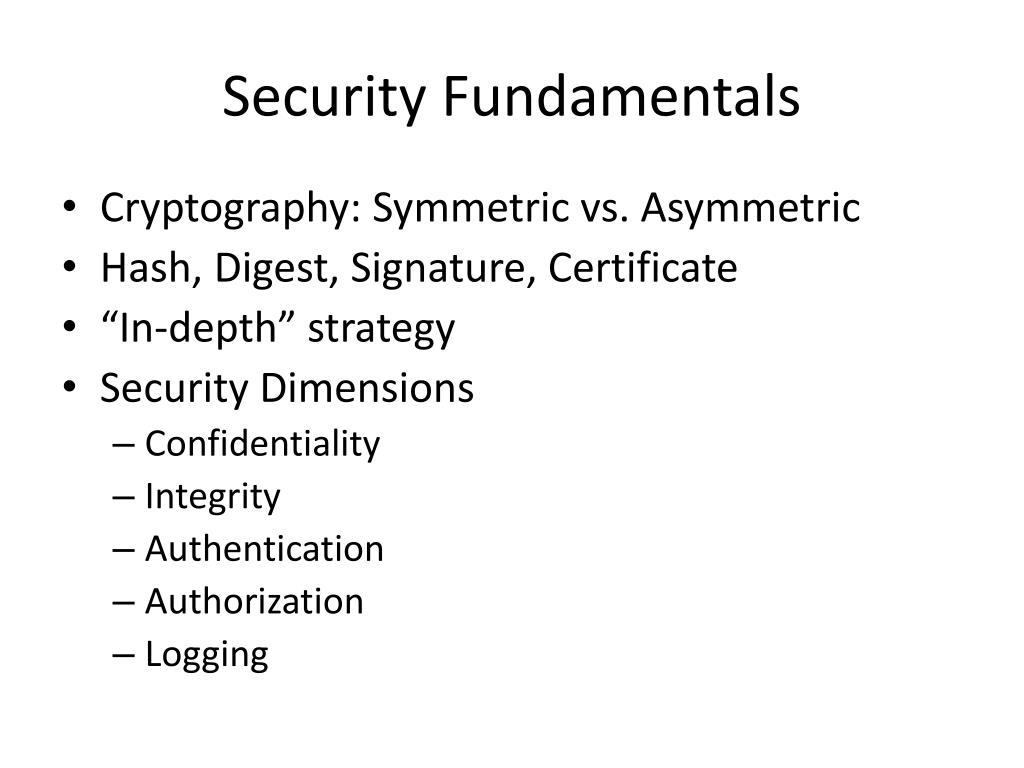 Security Fundamentals

• Cryptography: Symmetric vs. Asymmetric
• Hash, Digest, Signature, Certificate
• “In-depth” strategy
• Security Dimensions
– Confidentiality
– Integrity
– Authentication
– Authorization
– Logging